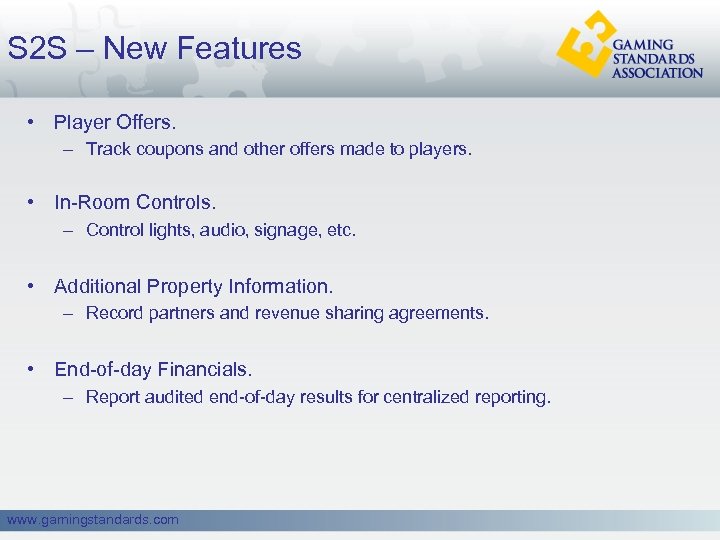 S2S – New Features

GAMING STANDARDS ASSOCIATION

• Player Offers.
– Track coupons and other offers made to players.

• In-Room Controls.
– Control lights, audio, signage, etc.

• Additional Property Information.
– Record partners and revenue sharing agreements.

• End-of-day Financials.
– Report audited end-of-day results for centralized reporting.

www.gamingstandards.com